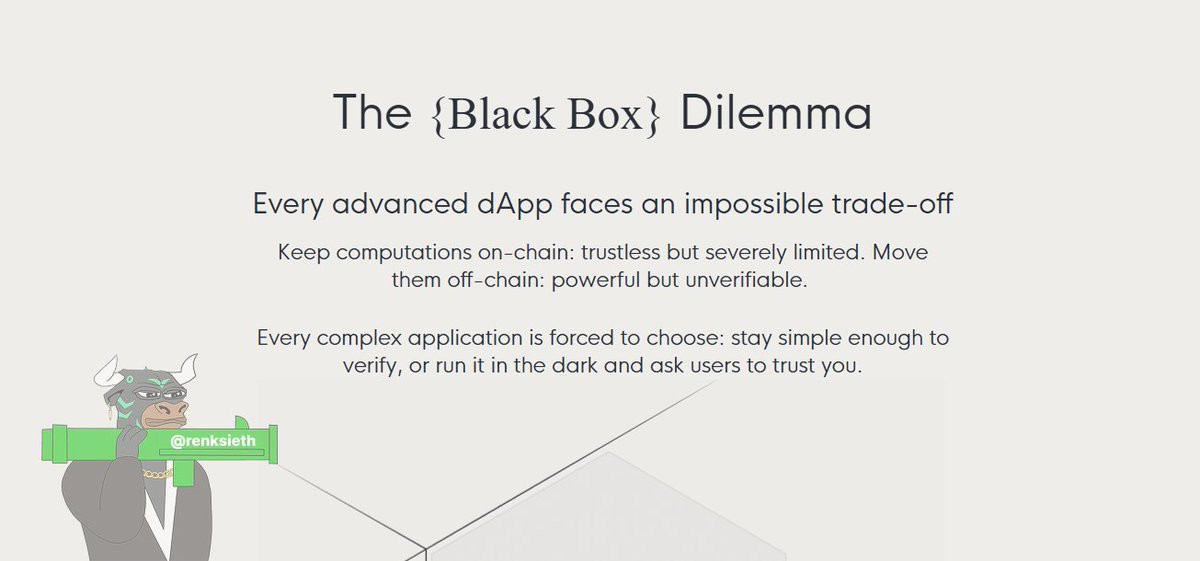 The {Black Box} Dilemma

Every advanced dApp faces an impossible trade-off

Keep computations on-chain: trustless but severely limited. Move them off-chain: powerful but unverifiable.

Every complex application is forced to choose: stay simple enough to verify, or run it in the dark and ask users to trust you.

@renksieth